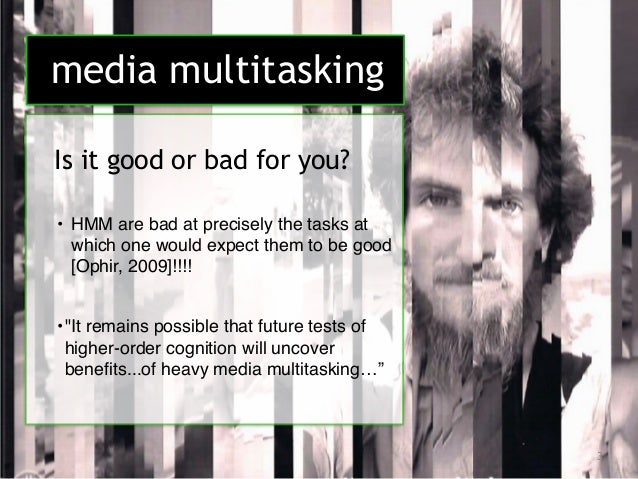 media multitasking

Is it good or bad for you?

• HMM are bad at precisely the tasks at which one would expect them to be good [Ophir, 2009]!!!!

•"It remains possible that future tests of higher-order cognition will uncover benefits...of heavy media multitasking…"